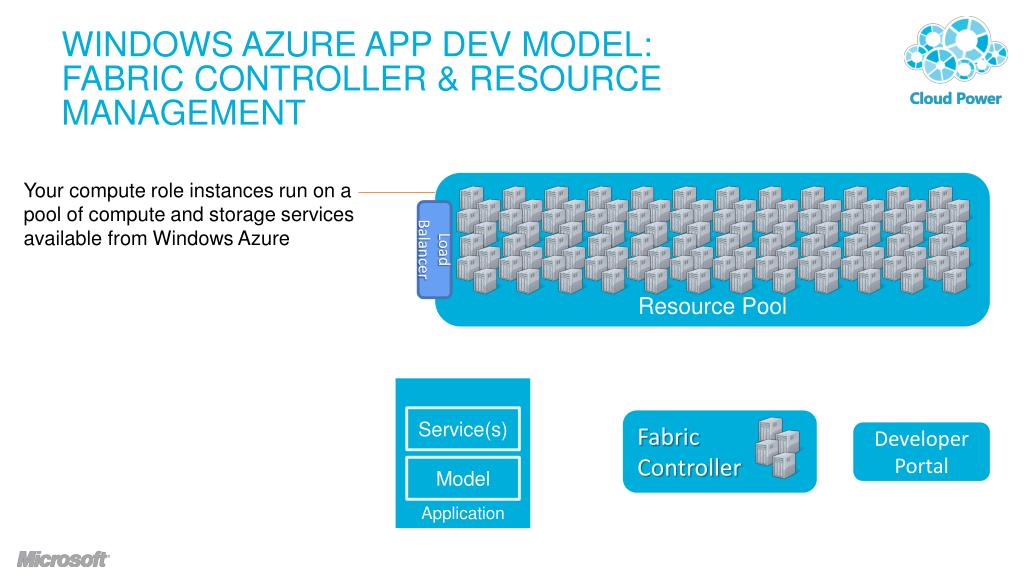 WINDOWS AZURE APP DEV MODEL: FABRIC CONTROLLER & RESOURCE MANAGEMENT

Cloud Power

Your compute role instances run on a pool of compute and storage services available from Windows Azure

Load Balancer

Resource Pool

Service(s)

Model

Application

Fabric Controller

Developer Portal

Microsoft